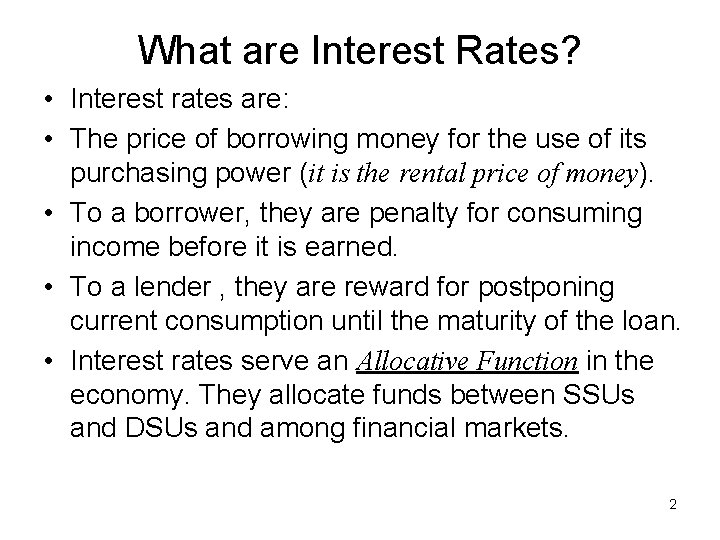 What are Interest Rates?

• Interest rates are:

• The price of borrowing money for the use of its purchasing power (it is the rental price of money).

• To a borrower, they are penalty for consuming income before it is earned.

• To a lender , they are reward for postponing current consumption until the maturity of the loan.

• Interest rates serve an Allocative Function in the economy. They allocate funds between SSUs and DSUs and among financial markets.

2